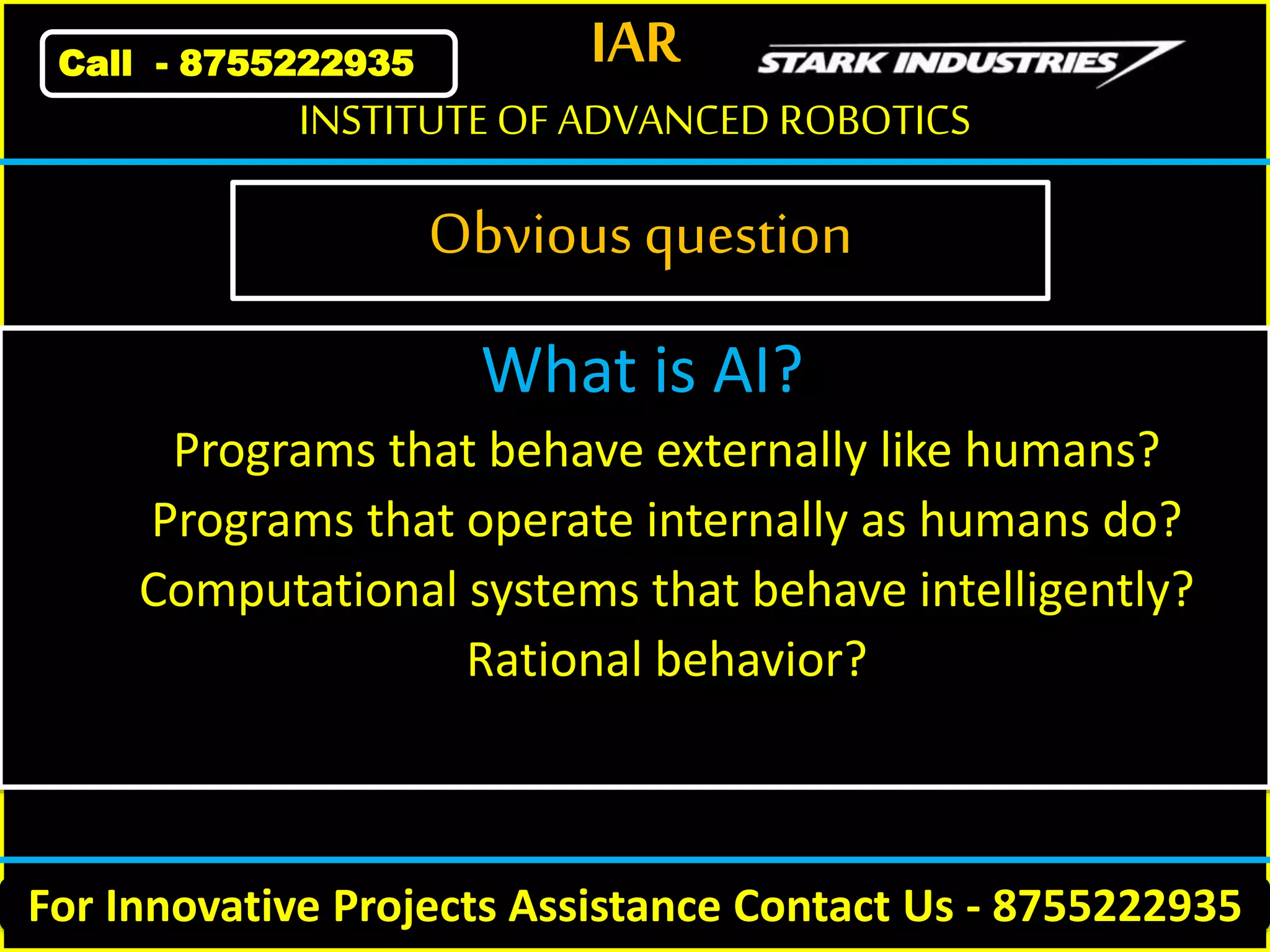 Call - 8755222935

IAR

STARK INDUSTRIES

INSTITUTE OF ADVANCED ROBOTICS

Obvious question

What is AI?

Programs that behave externally like humans?
Programs that operate internally as humans do?
Computational systems that behave intelligently?
Rational behavior?

For Innovative Projects Assistance Contact Us - 8755222935